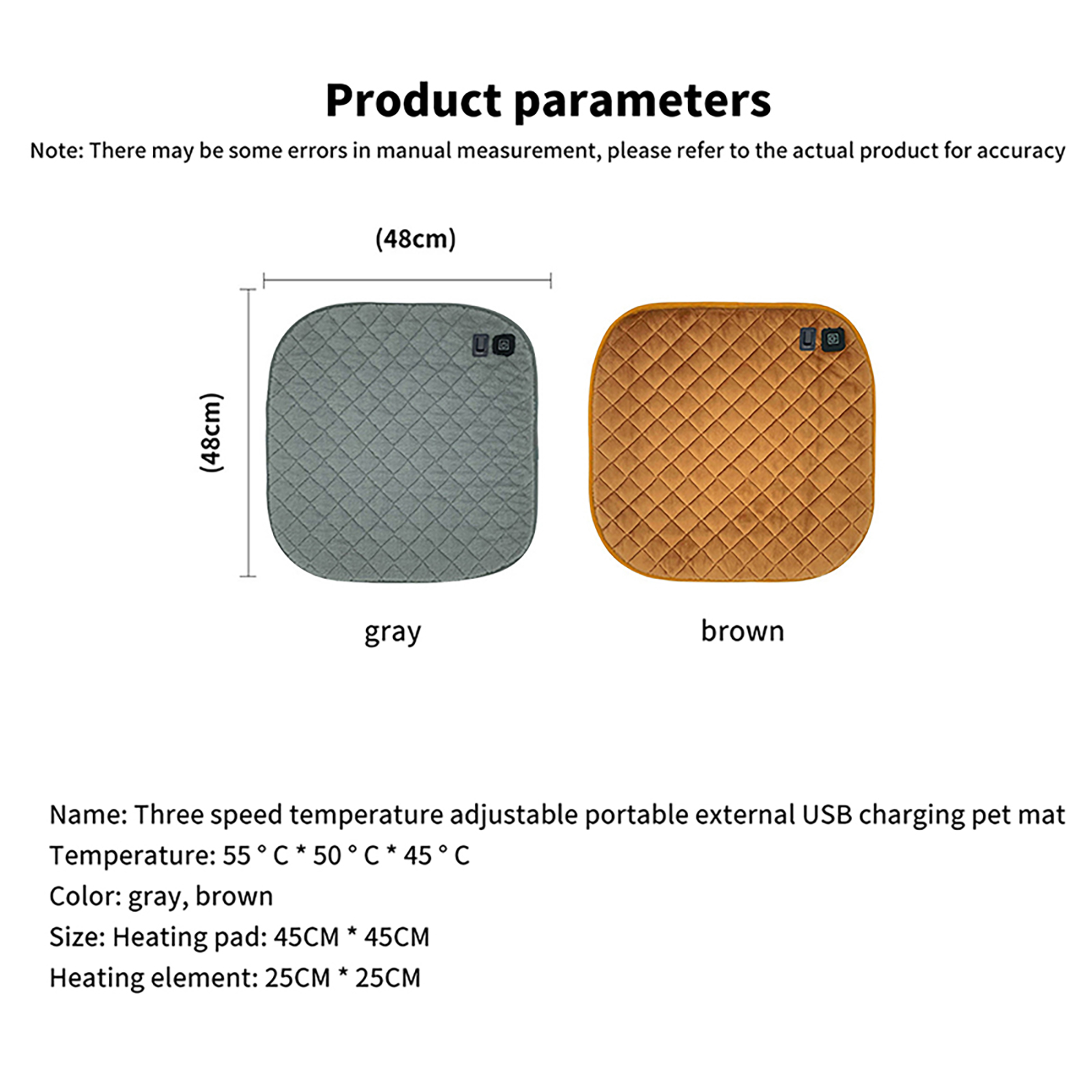 Product parameters

Note: There may be some errors in manual measurement, please refer to the actual product for accuracy

(48cm)

(48cm)

gray

brown

Name: Three speed temperature adjustable portable external USB charging pet mat
Temperature: 55 ° C * 50 ° C * 45 ° C
Color: gray, brown
Size: Heating pad: 45CM * 45CM
Heating element: 25CM * 25CM